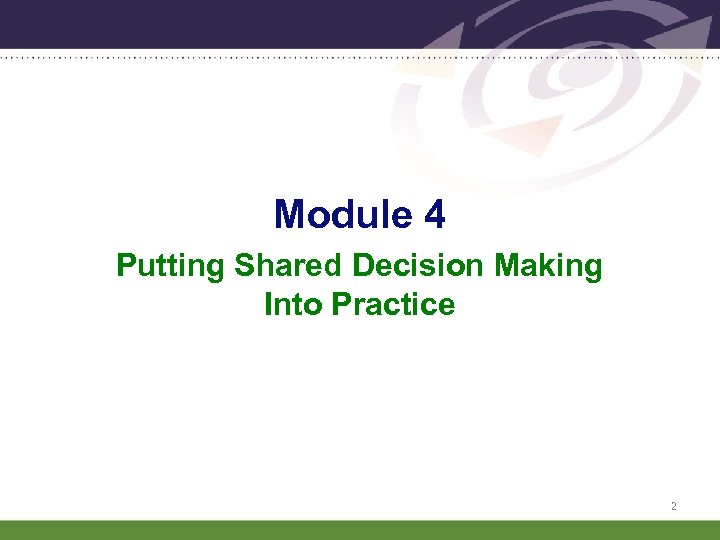 Module 4

Putting Shared Decision Making Into Practice

2